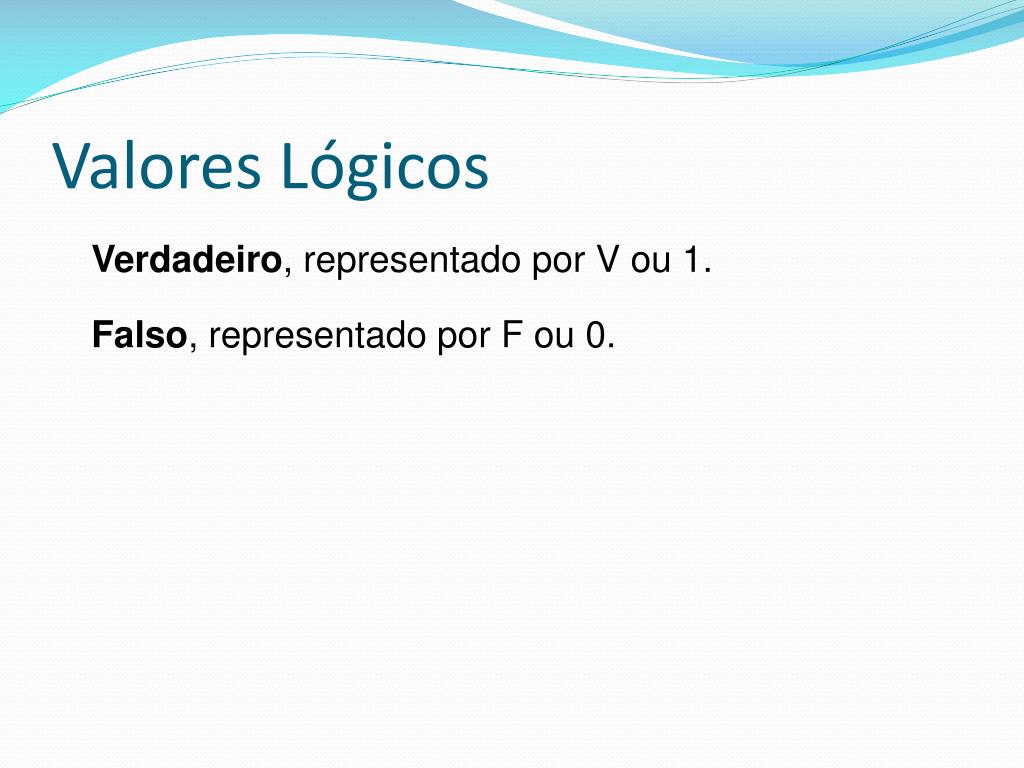 Valores Lógicos

Verdadeiro, representado por V ou 1.

Falso, representado por F ou 0.